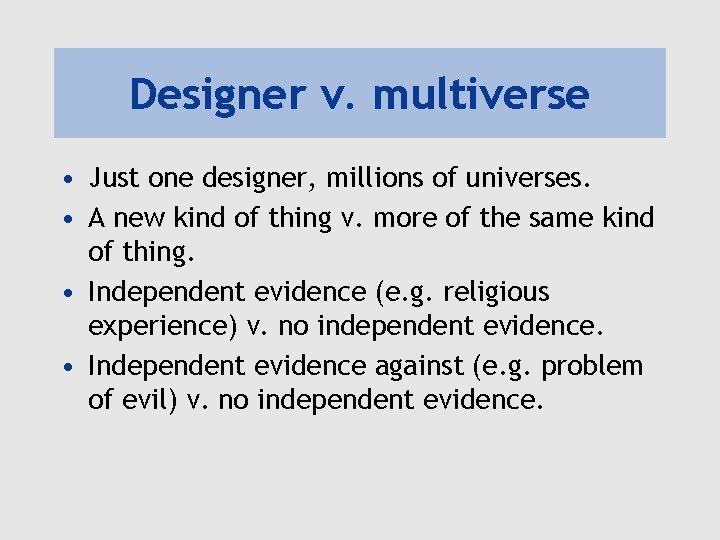 Designer v. multiverse

• Just one designer, millions of universes.
• A new kind of thing v. more of the same kind of thing.
• Independent evidence (e.g. religious experience) v. no independent evidence.
• Independent evidence against (e.g. problem of evil) v. no independent evidence.